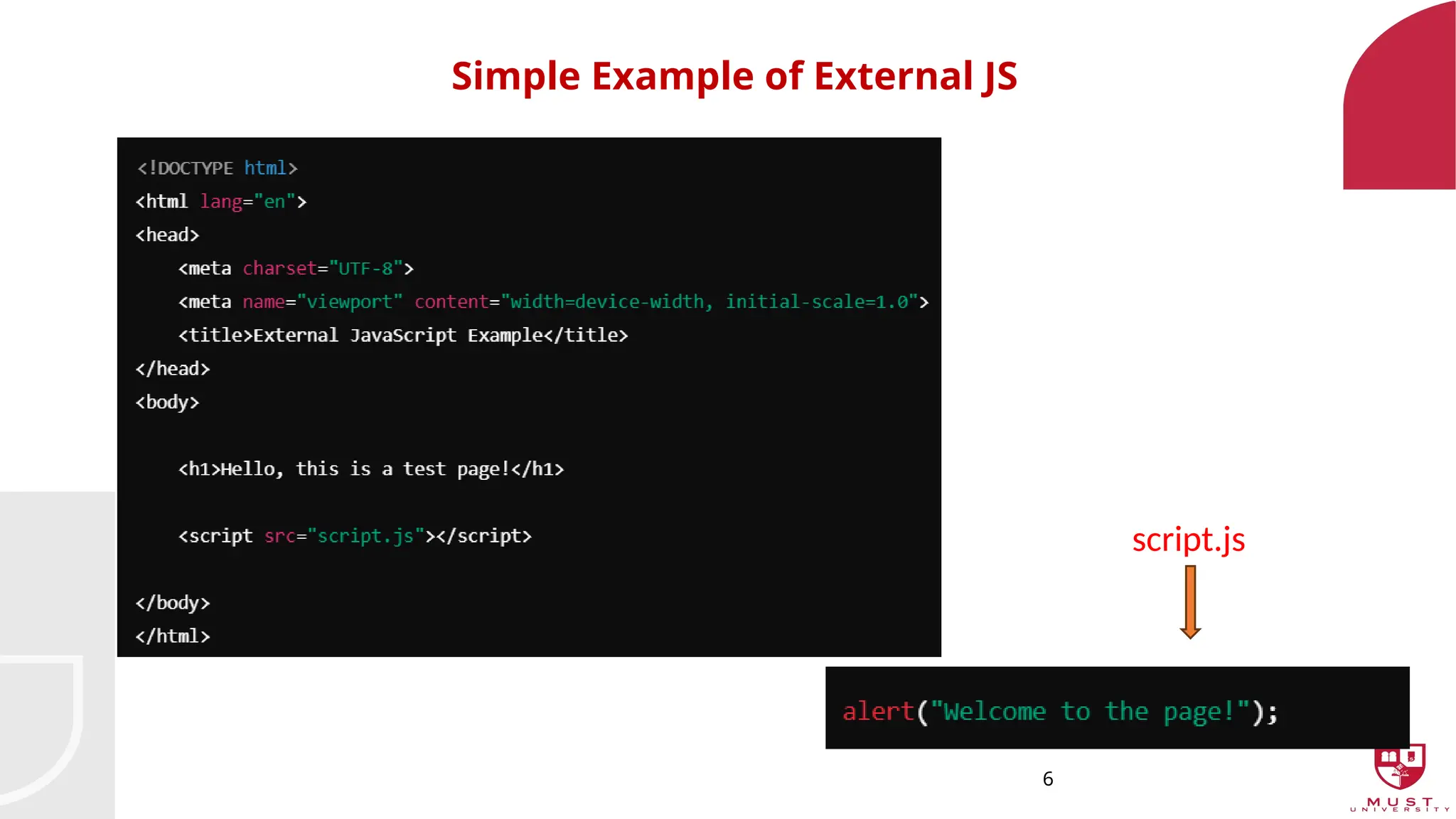 Simple Example of External JS

<!DOCTYPE html>
<html lang="en">
<head>
    <meta charset="UTF-8">
    <meta name="viewport" content="width=device-width, initial-scale=1.0">
    <title>External JavaScript Example</title>
</head>
<body>

    <h1>Hello, this is a test page!</h1>

    <script src="script.js"></script>

</body>
</html>

script.js

alert("Welcome to the page!");

6

MUST UNIVERSITY